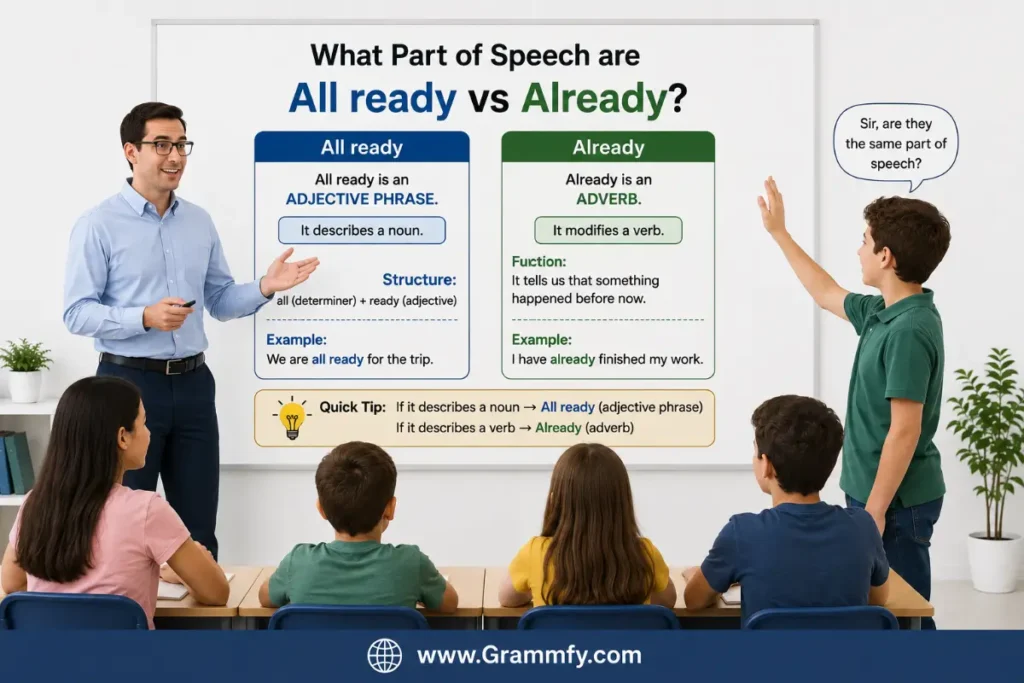 What Part of Speech are
All ready vs Already?

All ready

All ready is an ADJECTIVE PHRASE.

It describes a noun.

Structure:
all (determiner) + ready (adjective)

Example:
We are all ready for the trip.

Already

Already is an ADVERB.

It modifies a verb.

Fuction:
It tells us that something happened before now.

Example:
I have already finished my work.

Quick Tip: If it describes a noun → All ready (adjective phrase)
If it describes a verb → Already (adverb)

Sir, are they the same part of speech?

www.Grammfy.com